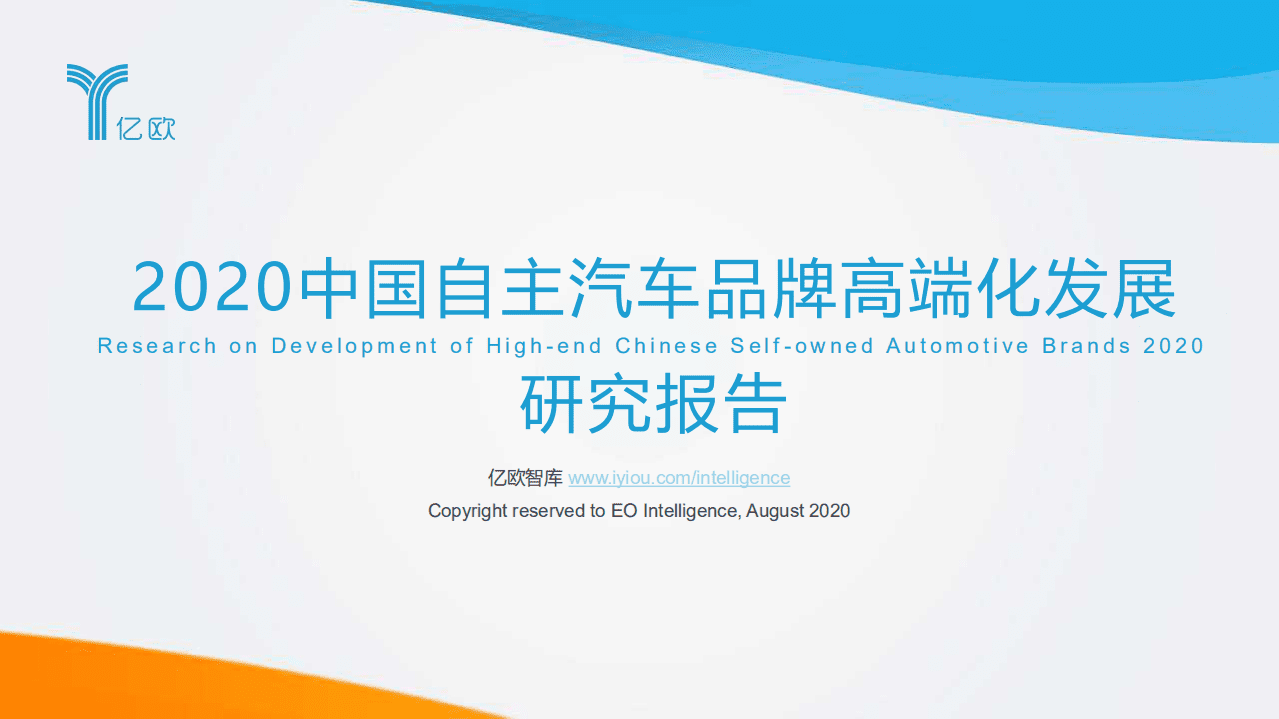 亿欧

2020中国自主汽车品牌高端化发展
Research on Development of High-end Chinese Self-owned Automotive Brands 2020
研究报告

亿欧智库 www.iyiou.com/intelligence
Copyright reserved to EO Intelligence, August 2020